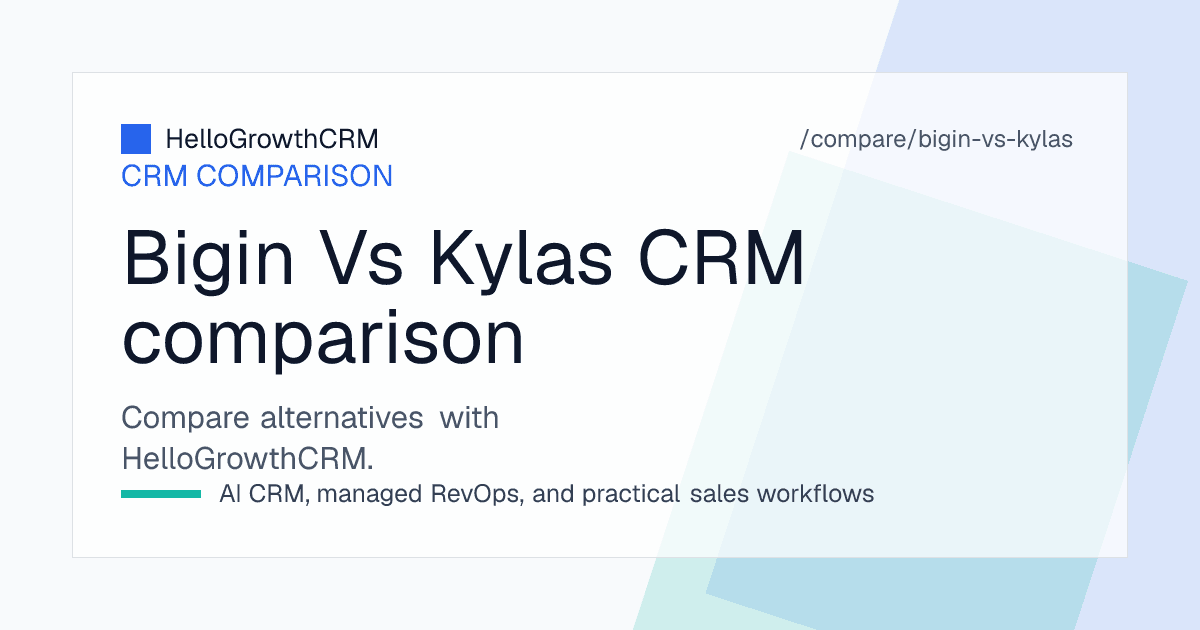 HelloGrowthCRM

/compare/bigin-vs-kylas

CRM COMPARISON

Bigin Vs Kylas CRM comparison

Compare alternatives with HelloGrowthCRM.

AI CRM, managed RevOps, and practical sales workflows